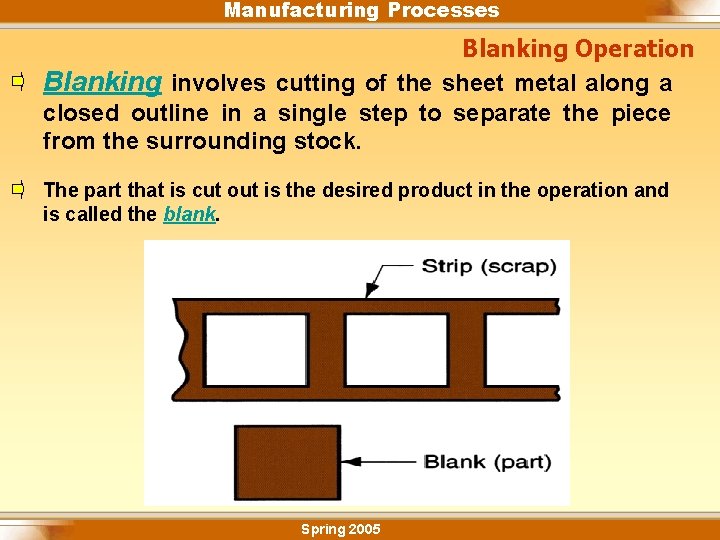 Manufacturing Processes

Blanking Operation

Blanking involves cutting of the sheet metal along a closed outline in a single step to separate the piece from the surrounding stock.

The part that is cut out is the desired product in the operation and is called the blank.

Strip (scrap)

Blank (part)

Spring 2005